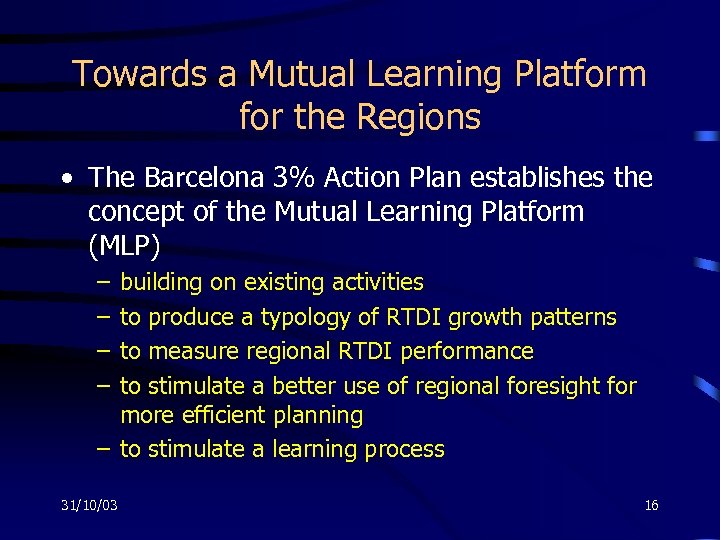 Towards a Mutual Learning Platform for the Regions

• The Barcelona 3% Action Plan establishes the concept of the Mutual Learning Platform (MLP)
– building on existing activities
– to produce a typology of RTDI growth patterns
– to measure regional RTDI performance
– to stimulate a better use of regional foresight for more efficient planning
– to stimulate a learning process

31/10/03

16